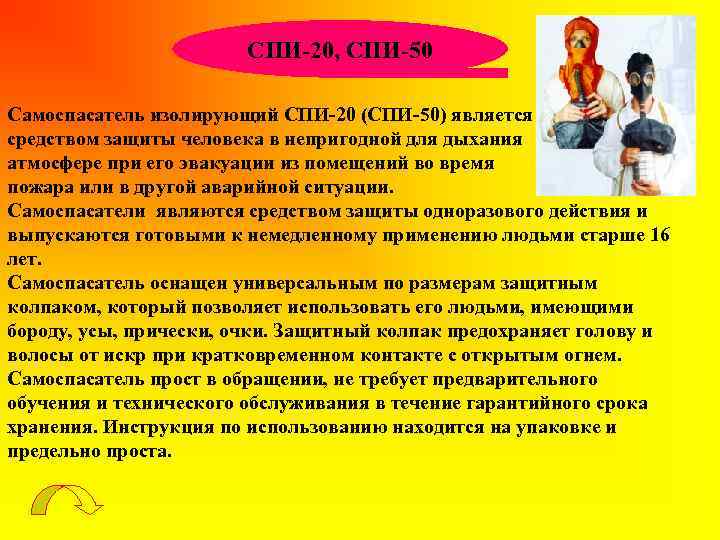 СПИ-20, СПИ-50

Самоспасатель изолирующий СПИ-20 (СПИ-50) является средством защиты человека в непригодной для дыхания атмосфере при его эвакуации из помещений во время пожара или в другой аварийной ситуации.
Самоспасатели являются средством защиты одноразового действия и выпускаются готовыми к немедленному применению людьми старше 16 лет.
Самоспасатель оснащен универсальным по размерам защитным колпаком, который позволяет использовать его людьми, имеющими бороду, усы, прически, очки. Защитный колпак предохраняет голову и волосы от искр при кратковременном контакте с открытым огнем.
Самоспасатель прост в обращении, не требует предварительного обучения и технического обслуживания в течение гарантийного срока хранения. Инструкция по использованию находится на упаковке и предельно проста.